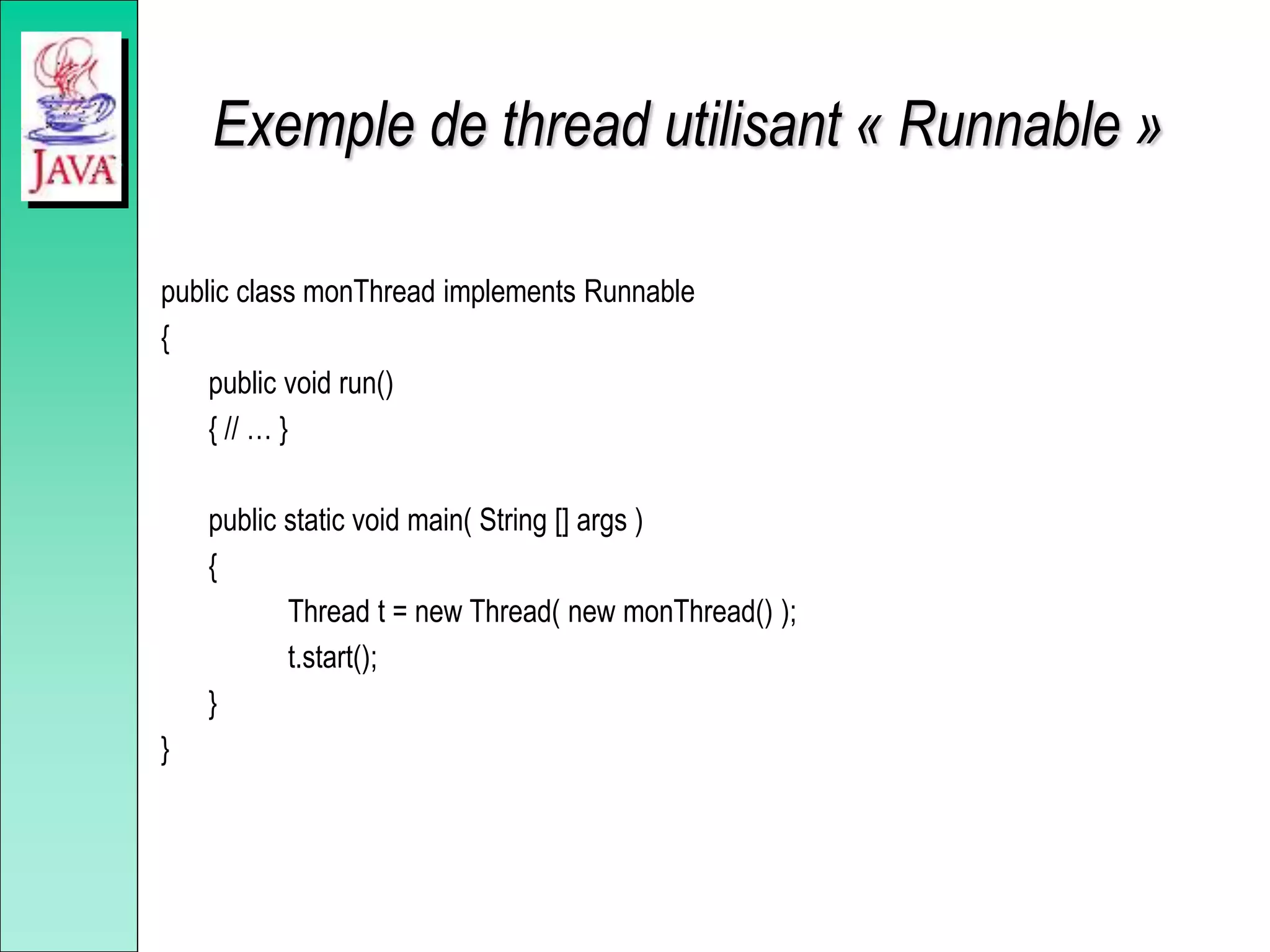 JAVA

Exemple de thread utilisant « Runnable »

public class monThread implements Runnable
{
public void run()
{ // … }

public static void main( String [] args )
{
Thread t = new Thread( new monThread() );
t.start();
}
}